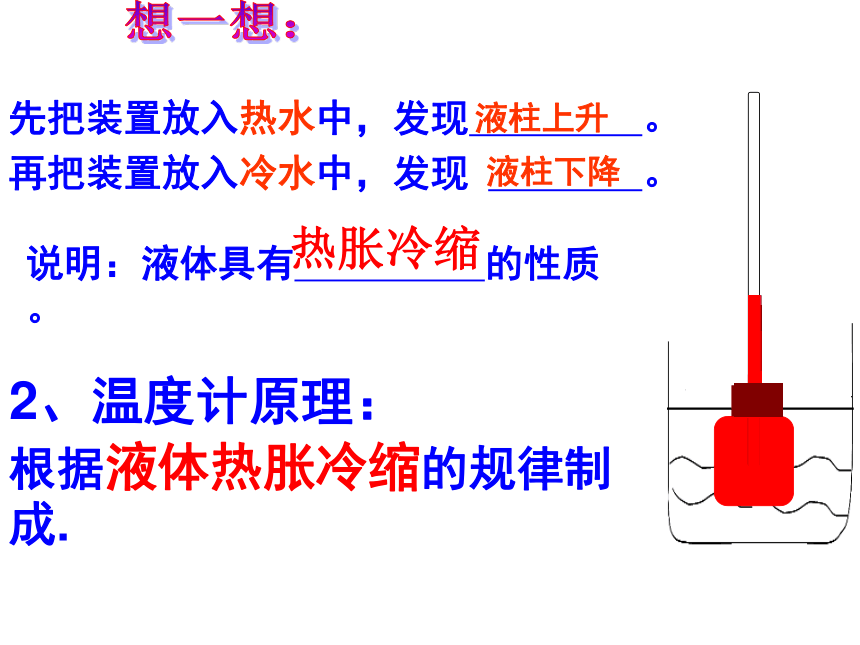 想一想：

先把装置放入热水中，发现液柱上升。
再把装置放入冷水中，发现液柱下降。

说明：液体具有热胀冷缩的性质。

2、温度计原理：
根据液体热胀冷缩的规律制成.